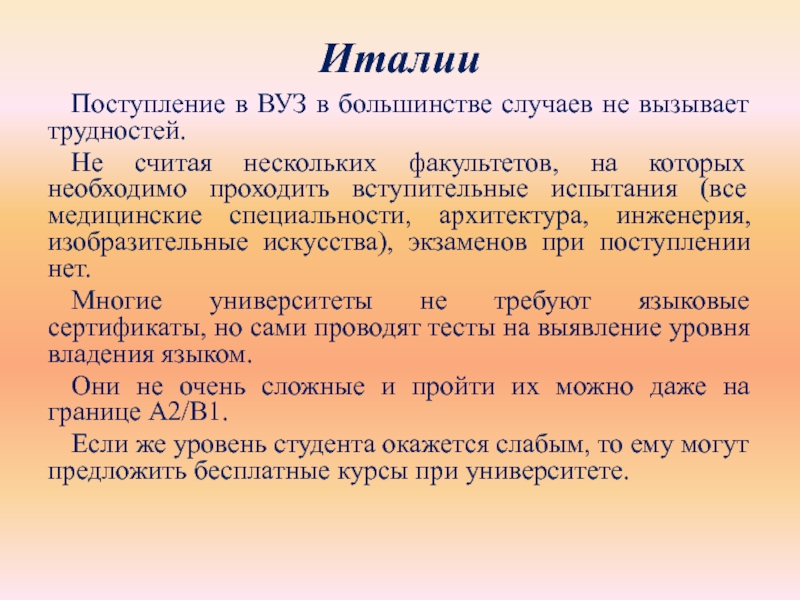 Италии

Поступление в ВУЗ в большинстве случаев не вызывает трудностей.

Не считая нескольких факультетов, на которых необходимо проходить вступительные испытания (все медицинские специальности, архитектура, инженерия, изобразительные искусства), экзаменов при поступлении нет.

Многие университеты не требуют языковые сертификаты, но сами проводят тесты на выявление уровня владения языком.

Они не очень сложные и пройти их можно даже на границе А2/В1.

Если же уровень студента окажется слабым, то ему могут предложить бесплатные курсы при университете.